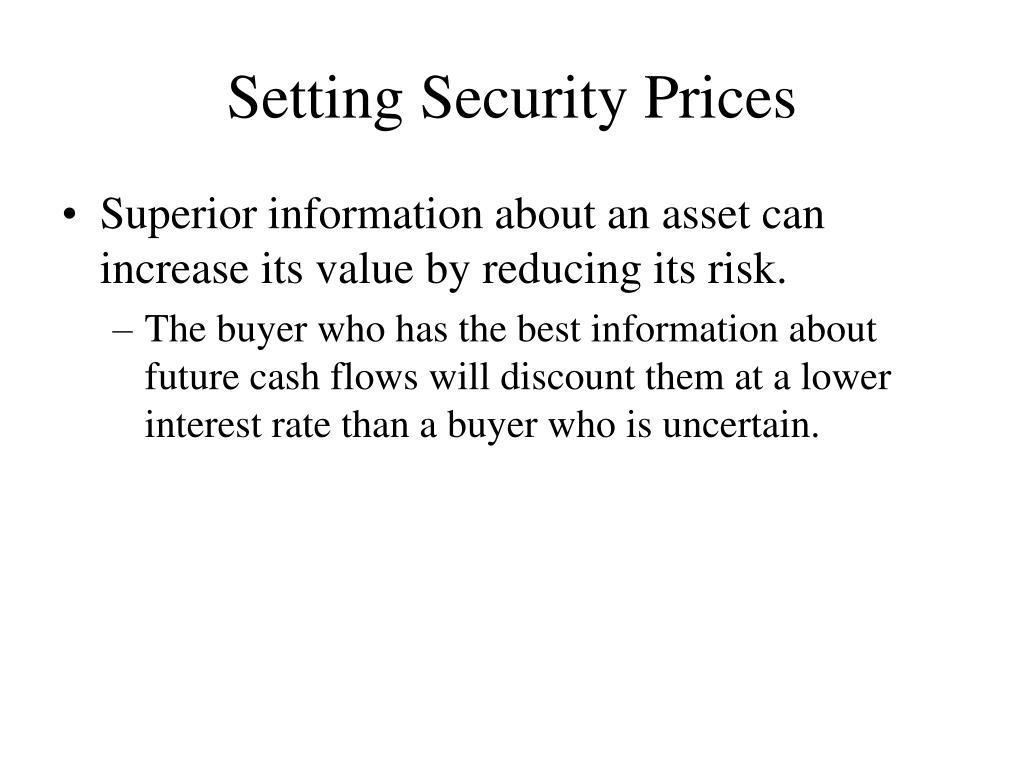 Setting Security Prices

• Superior information about an asset can increase its value by reducing its risk.

– The buyer who has the best information about future cash flows will discount them at a lower interest rate than a buyer who is uncertain.